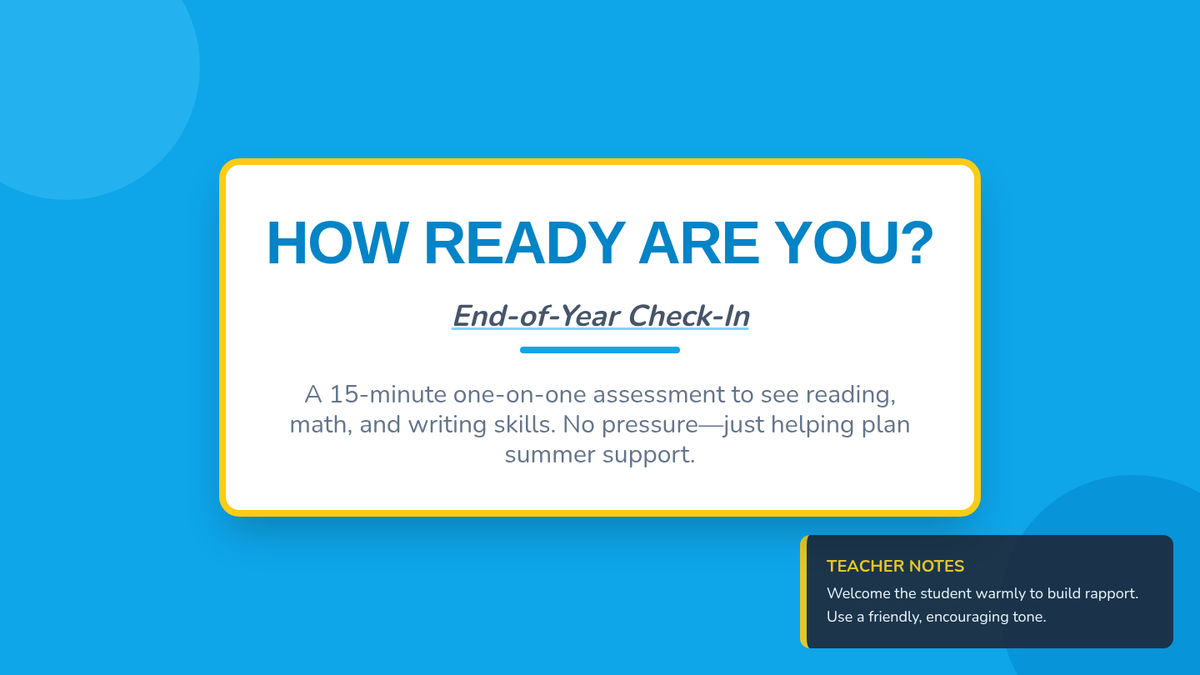 HOW READY ARE YOU?

End-of-Year Check-In

A 15-minute one-on-one assessment to see reading, math, and writing skills. No pressure—just helping plan summer support.

TEACHER NOTES

Welcome the student warmly to build rapport. Use a friendly, encouraging tone.